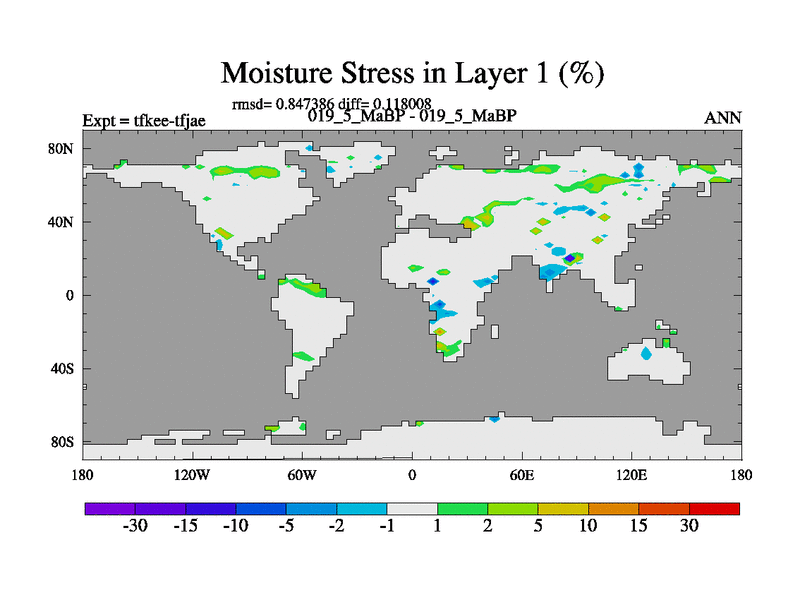 Moisture Stress in Layer 1 (%)

rmsd= 0.847386 diff= 0.118008

Expt = tfkee-tfjae

019_5_MaBP - 019_5_MaBP

ANN

80N

40N

0

40S

80S

180

120W

60W

0

60E

120E

180

-30 -15 -10 -5 -2 -1 1 2 5 10 15 30